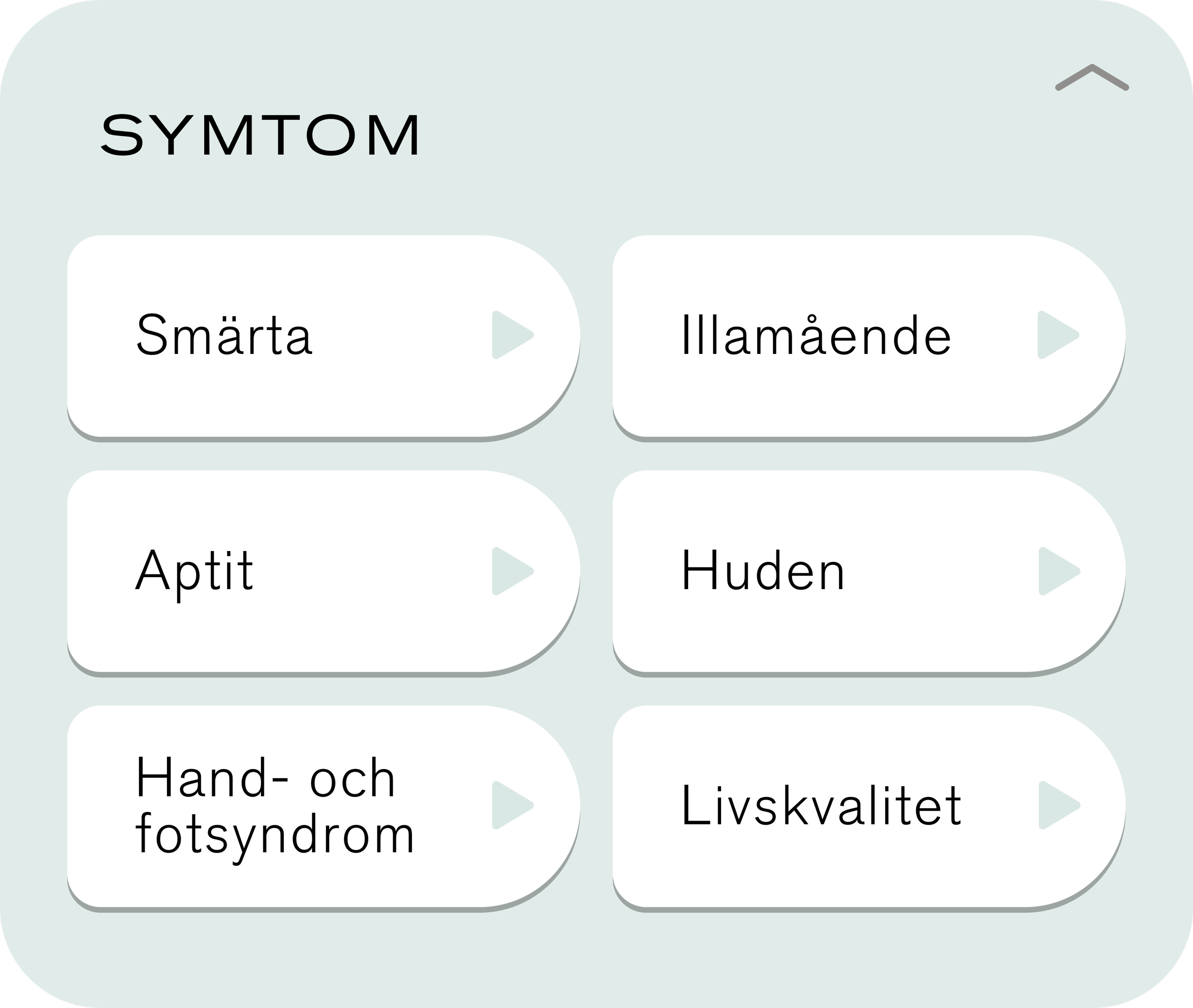 SYMTOM

Smärta

Illamående

Aptit

Huden

Hand- och fotsyndrom

Livskvalitet